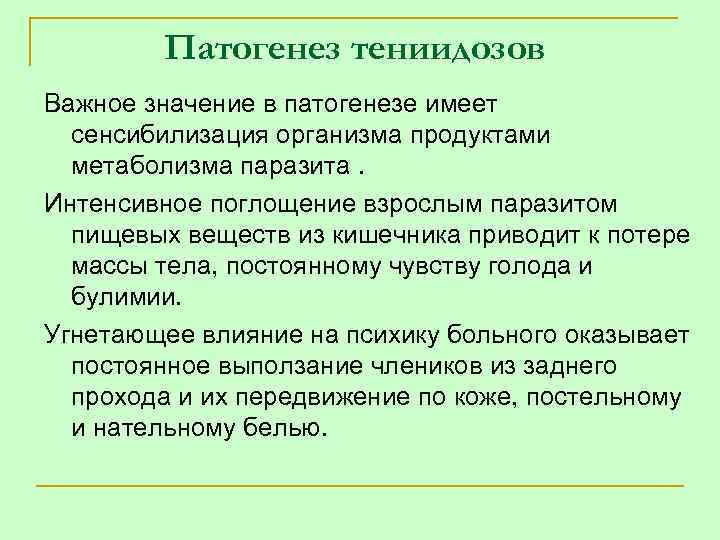 Патогенез тениидозов

Важное значение в патогенезе имеет сенсибилизация организма продуктами метаболизма паразита .

Интенсивное поглощение взрослым паразитом пищевых веществ из кишечника приводит к потере массы тела, постоянному чувству голода и булимии.

Угнетающее влияние на психику больного оказывает постоянное выползание члеников из заднего прохода и их передвижение по коже, постельному и нательному белью.